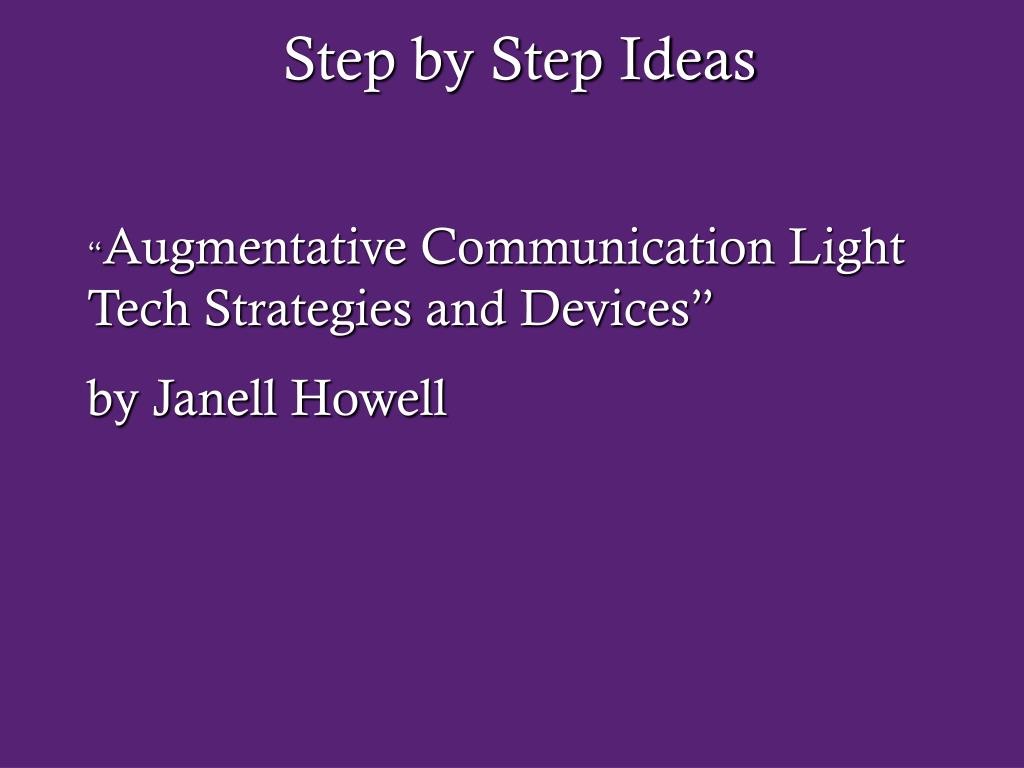 Step by Step Ideas

“Augmentative Communication Light Tech Strategies and Devices”

by Janell Howell